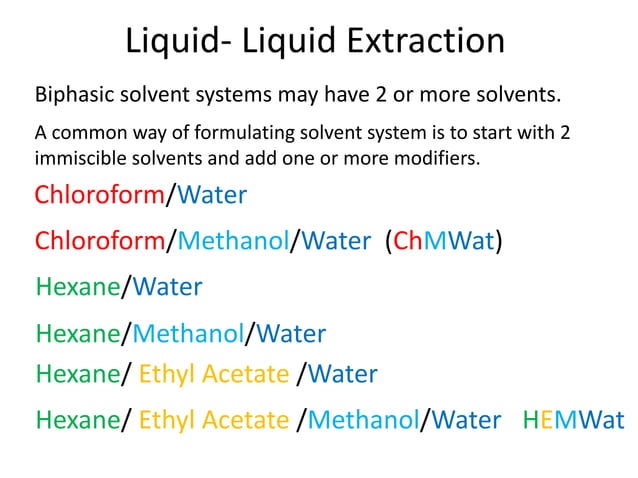 Liquid- Liquid Extraction

Biphasic solvent systems may have 2 or more solvents.

A common way of formulating solvent system is to start with 2 immiscible solvents and add one or more modifiers.

Chloroform/Water

Chloroform/Methanol/Water (ChMWat)

Hexane/Water

Hexane/Methanol/Water

Hexane/ Ethyl Acetate /Water

Hexane/ Ethyl Acetate /Methanol/Water HEMWat